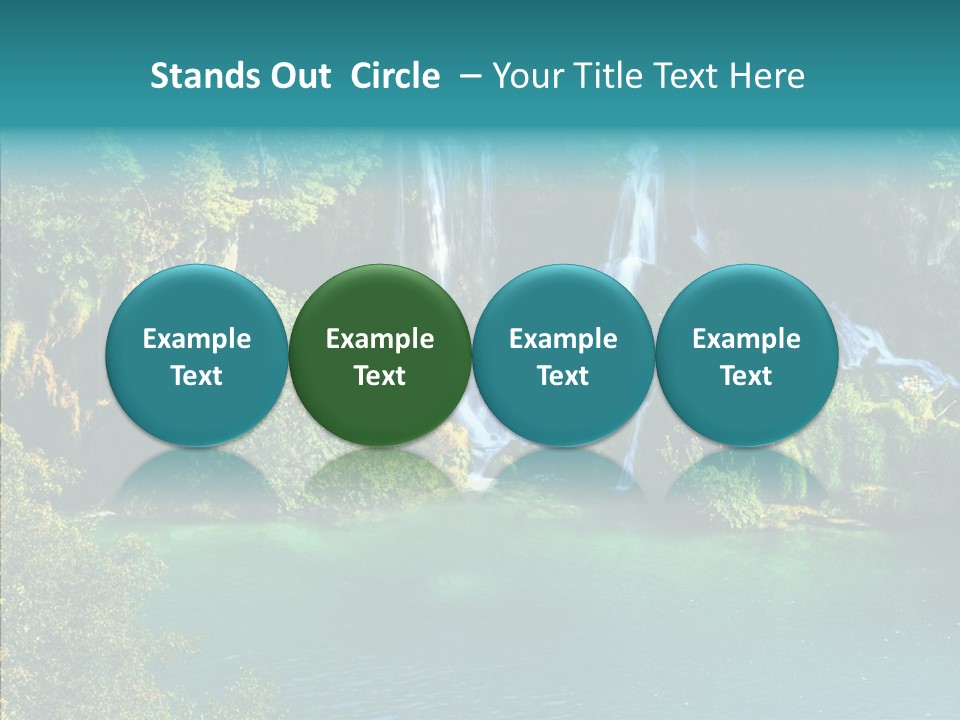 Stands Out Circle – Your Title Text Here

Example Text

Example Text

Example Text

Example Text